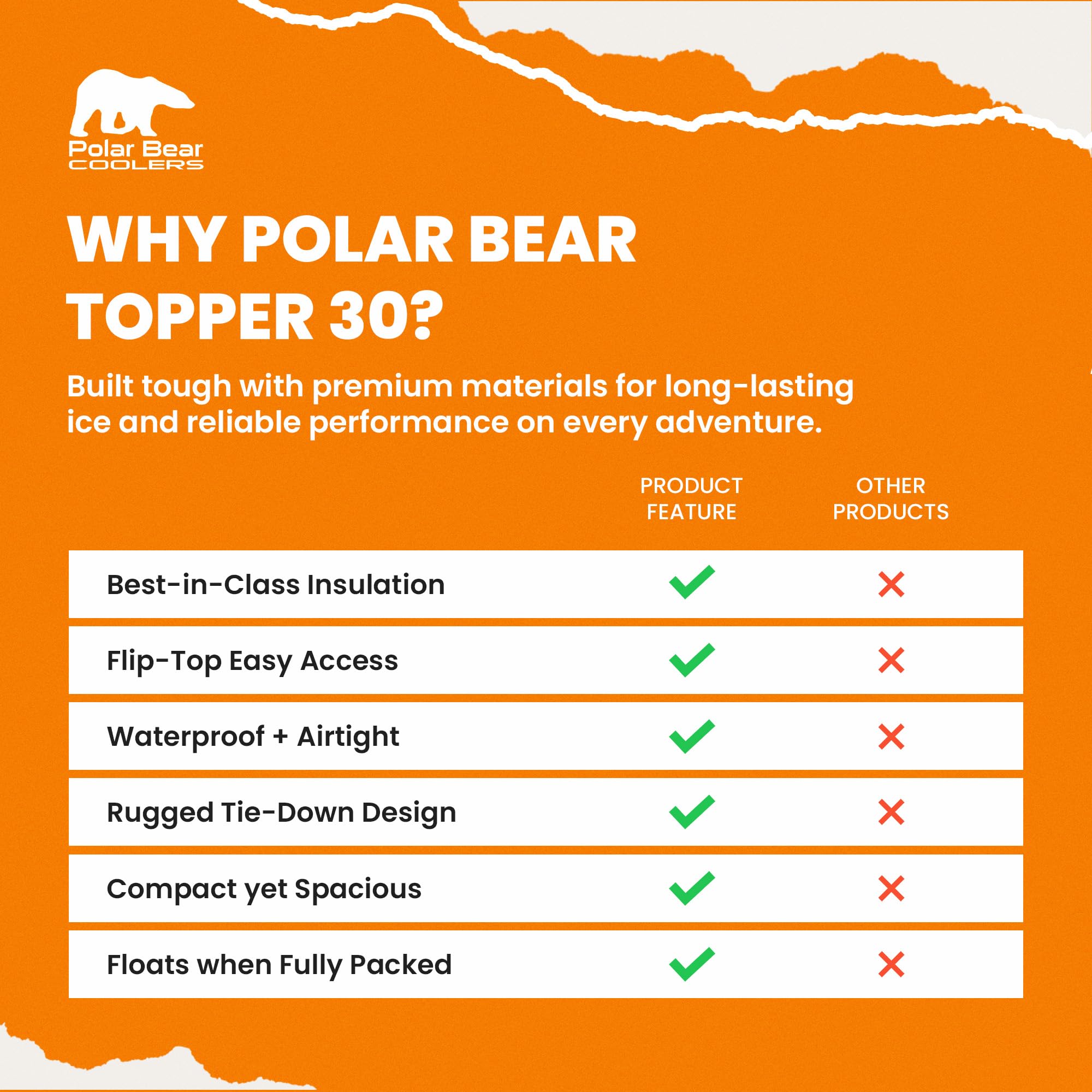 Polar Bear
COOLERS

WHY POLAR BEAR TOPPER 30?

Built tough with premium materials for long-lasting ice and reliable performance on every adventure.

| | PRODUCT FEATURE | OTHER PRODUCTS |
|---|---|---|
| Best-in-Class Insulation | ✓ | ✗ |
| Flip-Top Easy Access | ✓ | ✗ |
| Waterproof + Airtight | ✓ | ✗ |
| Rugged Tie-Down Design | ✓ | ✗ |
| Compact yet Spacious | ✓ | ✗ |
| Floats when Fully Packed | ✓ | ✗ |